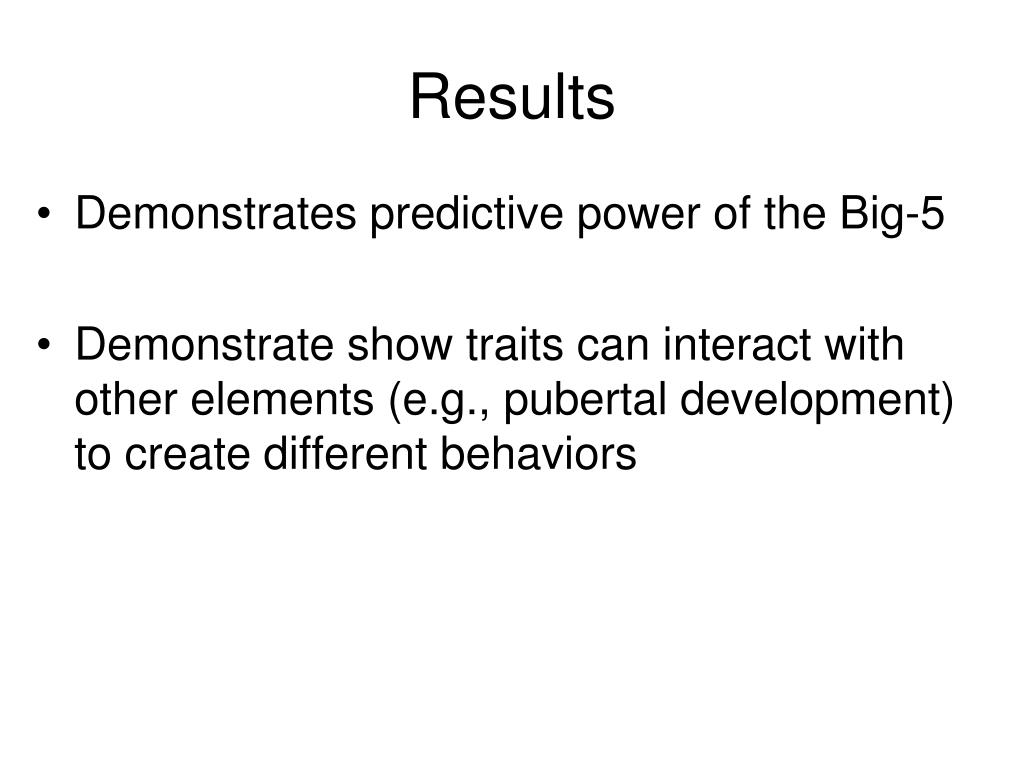 Results

• Demonstrates predictive power of the Big-5

• Demonstrate show traits can interact with other elements (e.g., pubertal development) to create different behaviors